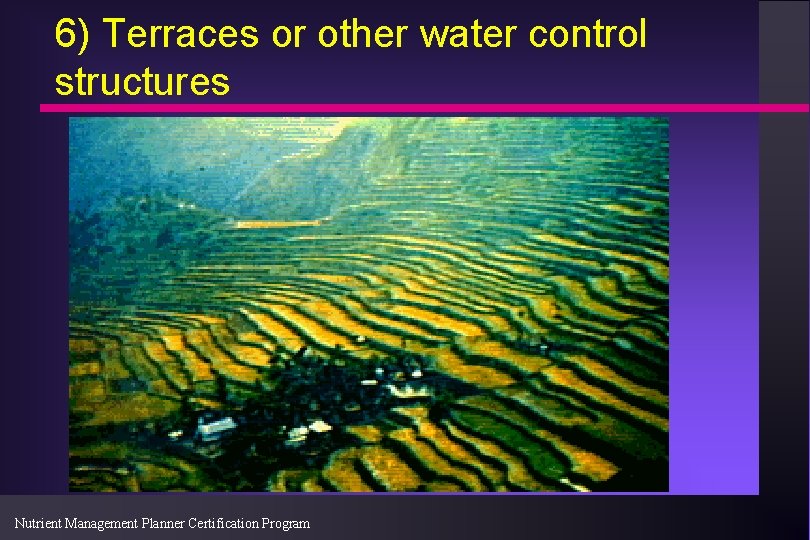 6) Terraces or other water control structures

Nutrient Management Planner Certification Program